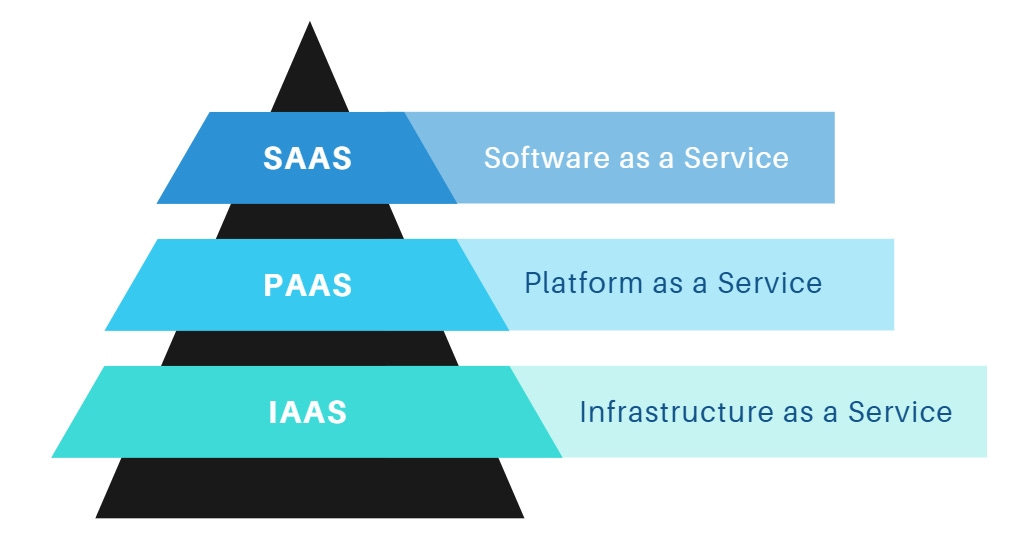 SAAS Software as a Service

PAAS Platform as a Service

IAAS Infrastructure as a Service